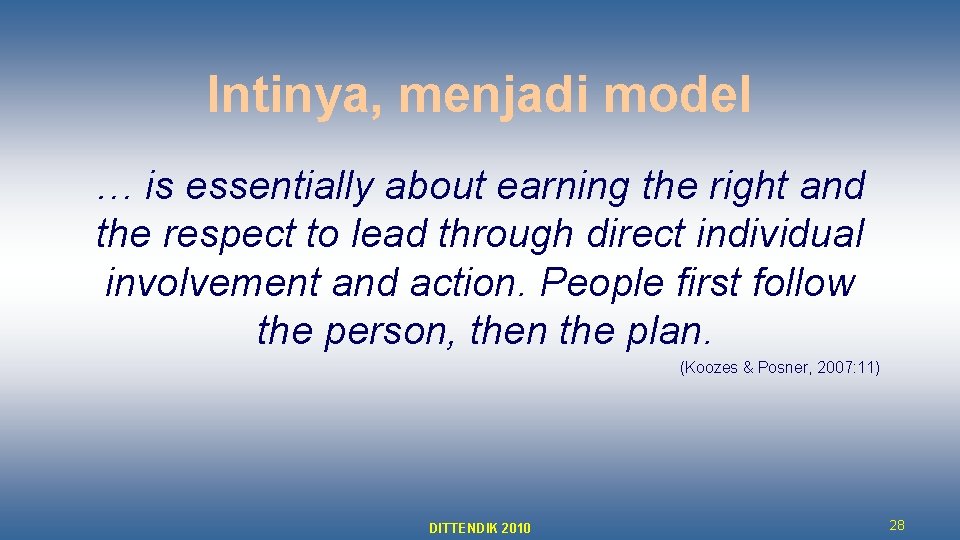 Intinya, menjadi model

… is essentially about earning the right and the respect to lead through direct individual involvement and action. People first follow the person, then the plan.

(Koozes & Posner, 2007:11)

DITTENDIK 2010

28